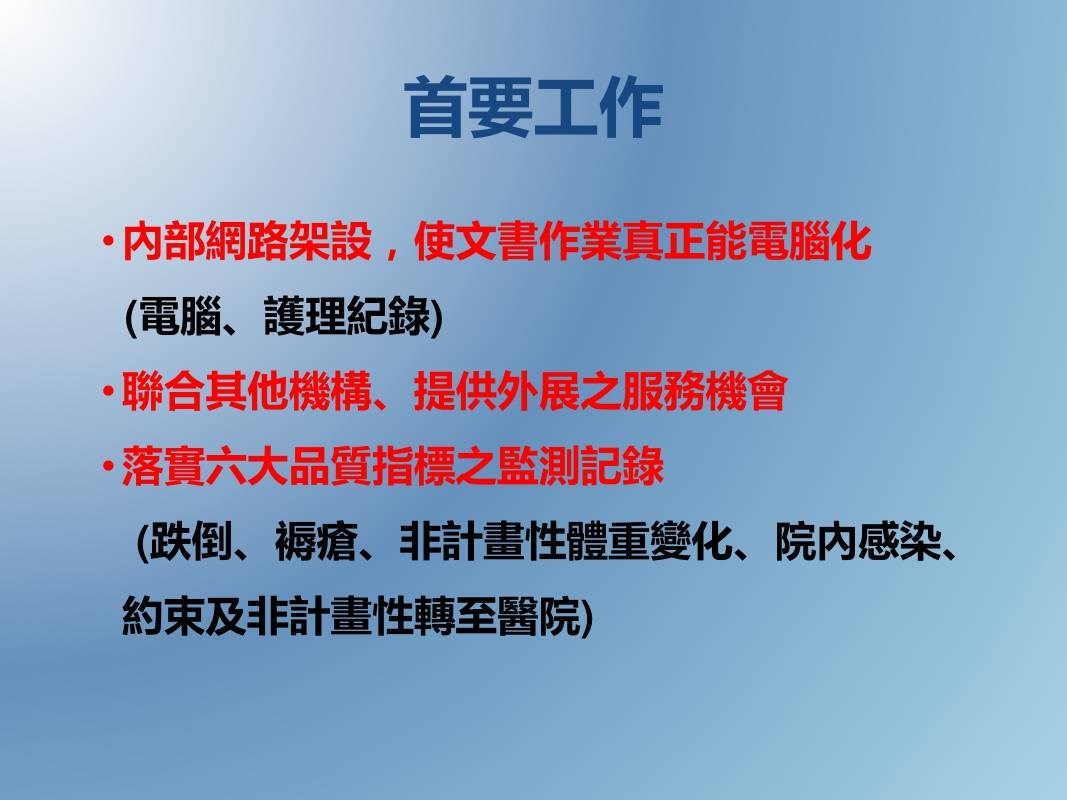 首要工作

• 內部網路架設，使文書作業真正能電腦化
(電腦、護理紀錄)

• 聯合其他機構、提供外展之服務機會

• 落實六大品質指標之監測記錄
(跌倒、褥瘡、非計畫性體重變化、院內感染、約束及非計畫性轉至醫院)